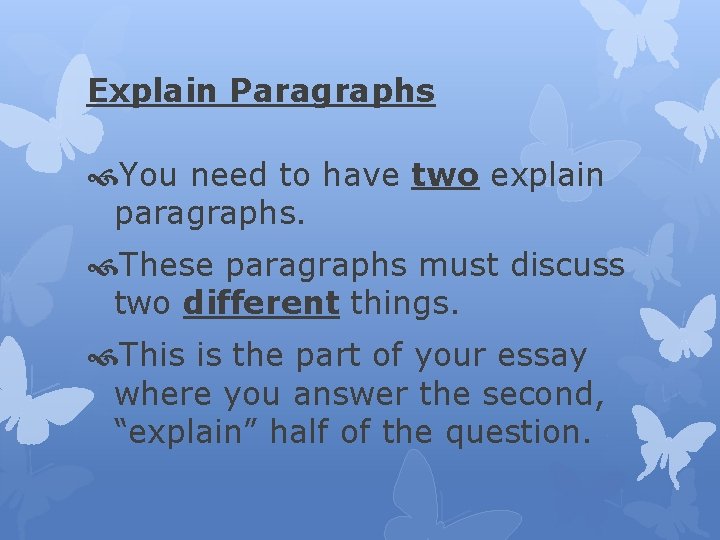 Explain Paragraphs

• You need to have two explain paragraphs.

• These paragraphs must discuss two different things.

• This is the part of your essay where you answer the second, "explain" half of the question.